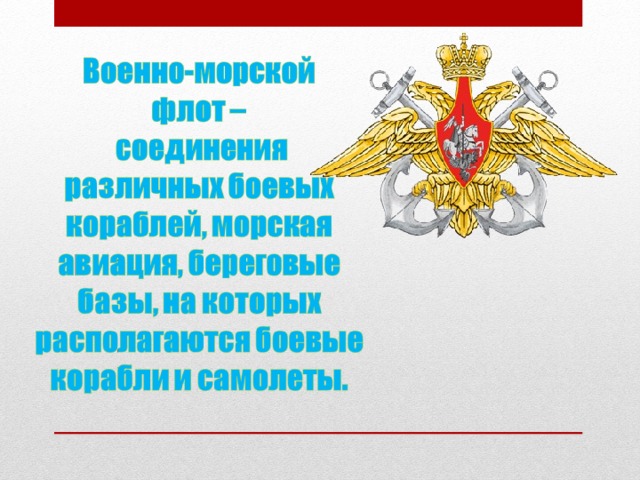 Военно-морской флот – соединения различных боевых кораблей, морская авиация, береговые базы, на которых располагаются боевые корабли и самолеты.